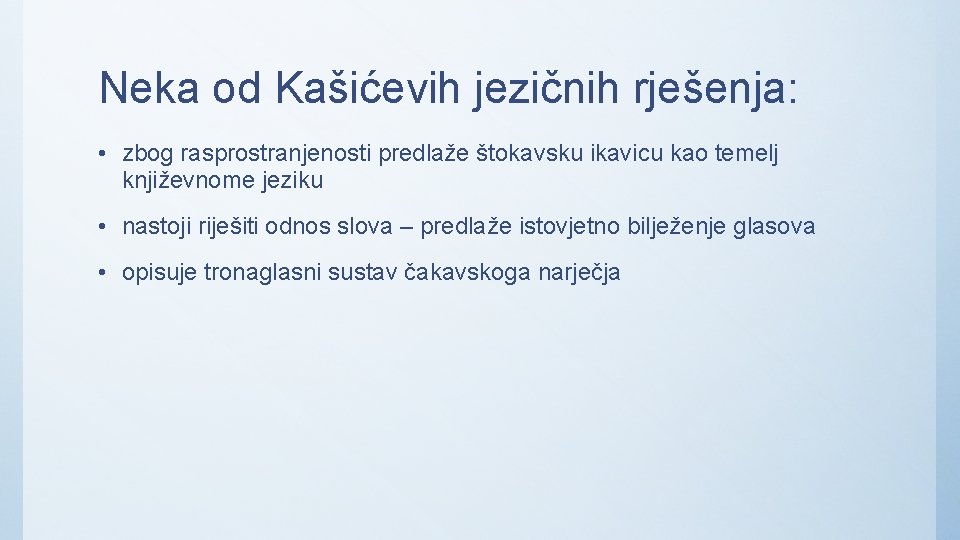 Neka od Kašićevih jezičnih rješenja:

• zbog rasprostranjenosti predlaže štokavsku ikavicu kao temelj književnome jeziku

• nastoji riješiti odnos slova – predlaže istovjetno bilježenje glasova

• opisuje tronaglasni sustav čakavskoga narječja